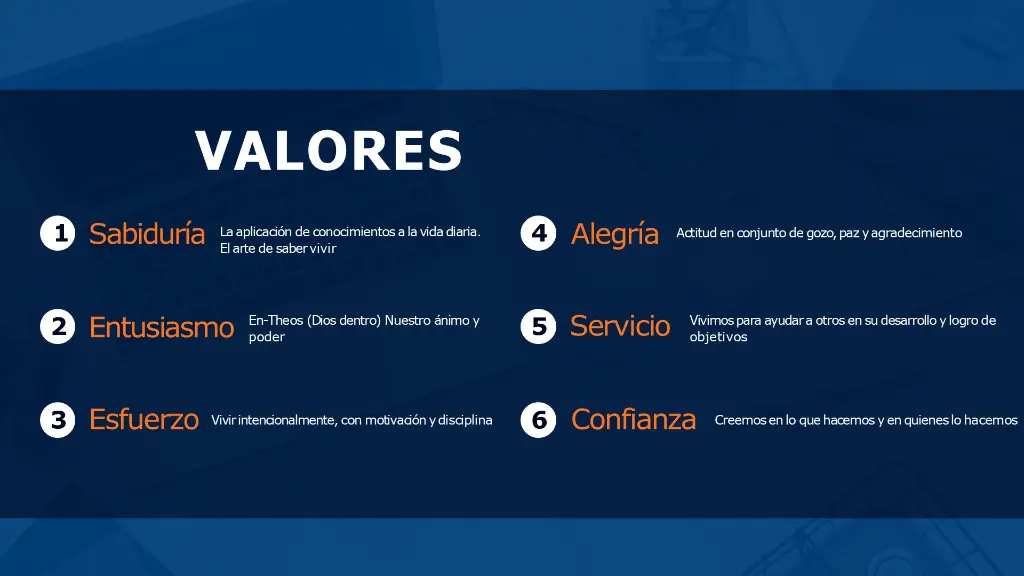 VALORES

1 Sabiduría La aplicación de conocimientos a la vida diaria. El arte de saber vivir

2 Entusiasmo En-Theos (Dios dentro) Nuestro ánimo y poder

3 Esfuerzo Vivir intencionalmente, con motivación y disciplina

4 Alegría Actitud en conjunto de gozo, paz y agradecimiento

5 Servicio Vivimos para ayudar a otros en su desarrollo y logro de objetivos

6 Confianza Creemos en lo que hacemos y en quienes lo hacemos